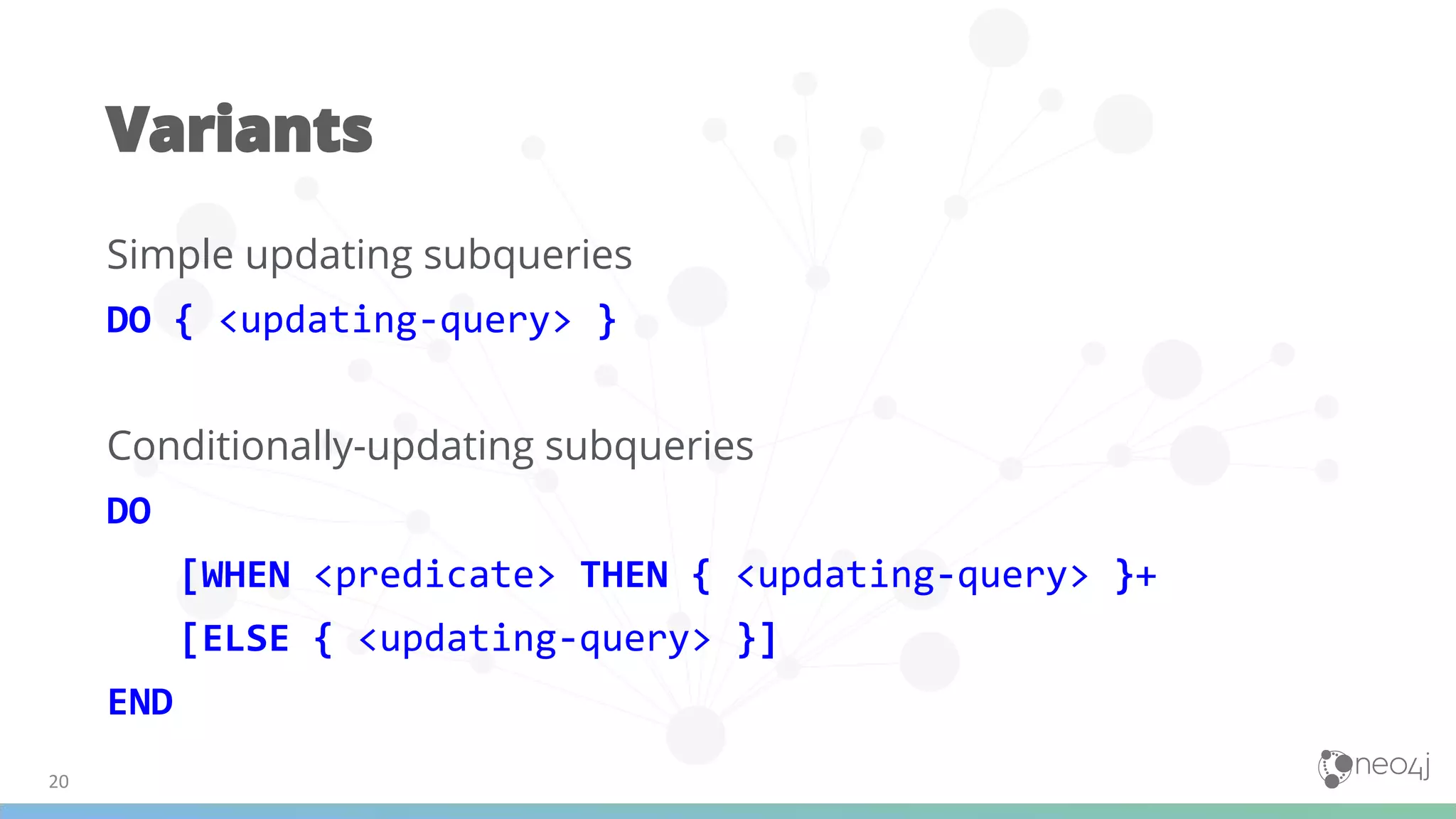 Variants

Simple updating subqueries

DO { <updating-query> }

Conditionally-updating subqueries

DO

[WHEN <predicate> THEN { <updating-query> }+

[ELSE { <updating-query> }]

END

20

neo4j